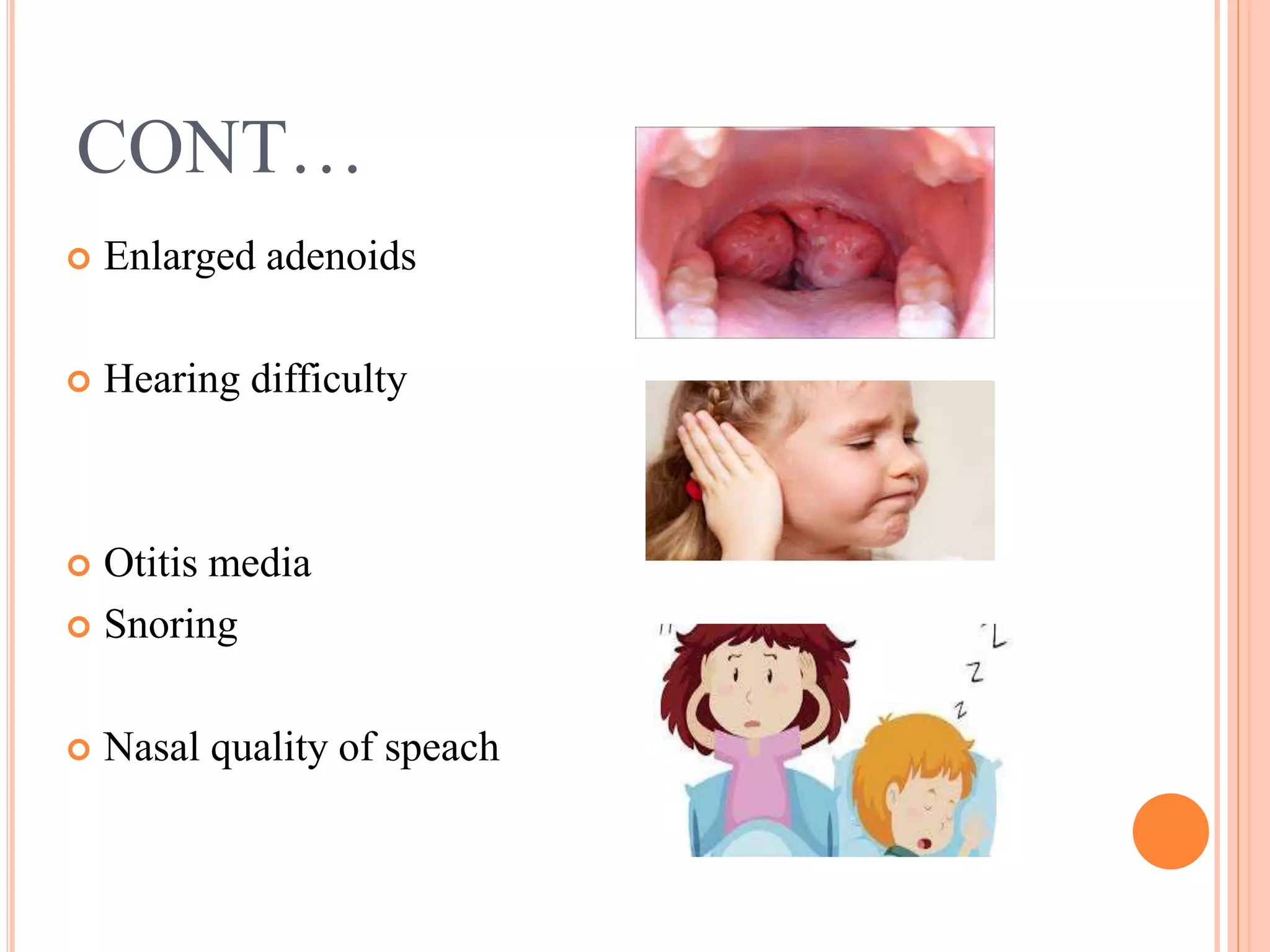 CONT…

Enlarged adenoids

Hearing difficulty

Otitis media

Snoring

Nasal quality of speach

Z
Z
Z